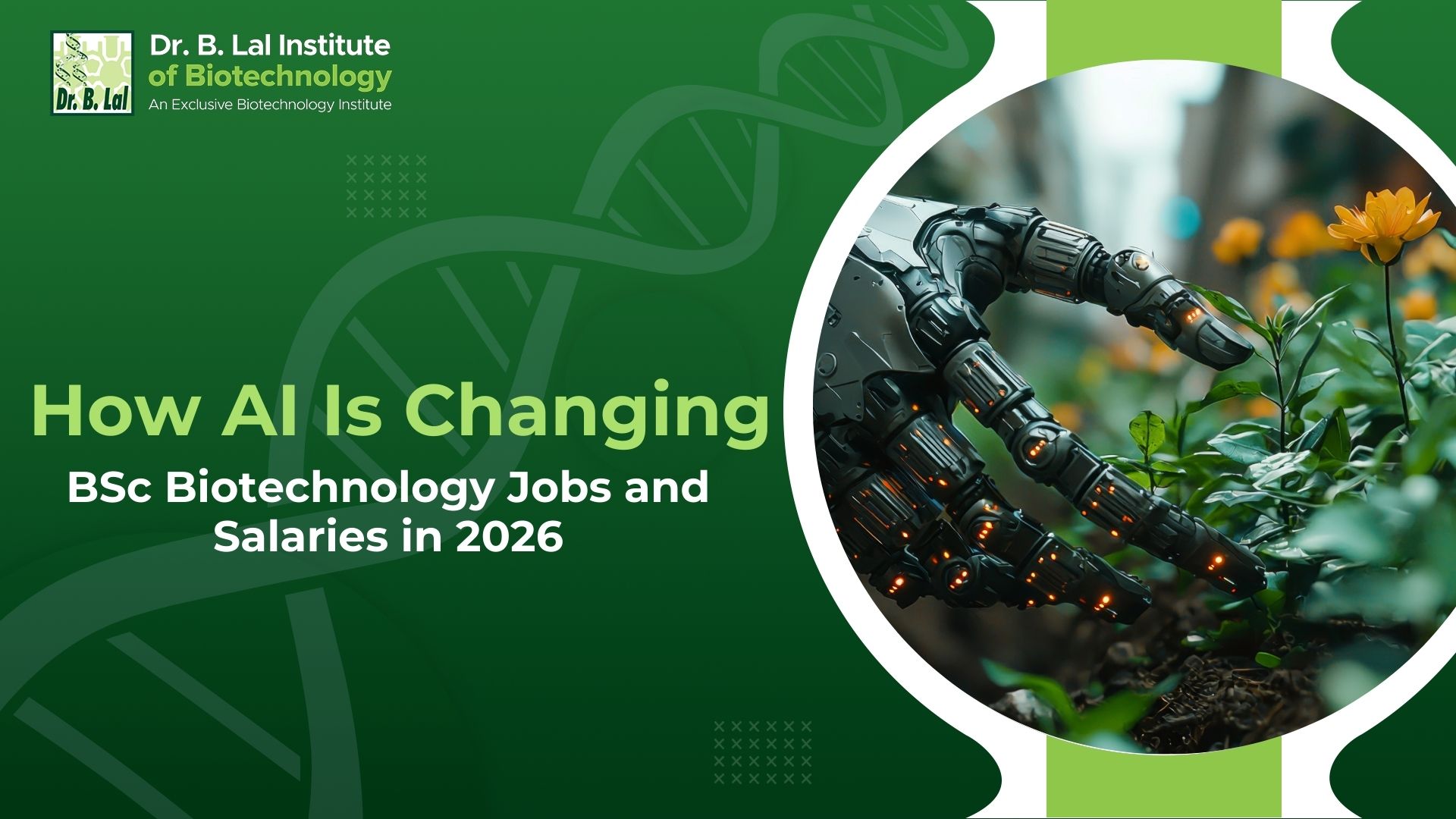 Dr. B. Lal

Dr. B. Lal Institute of Biotechnology
An Exclusive Biotechnology Institute

How AI Is Changing
BSc Biotechnology Jobs and Salaries in 2026